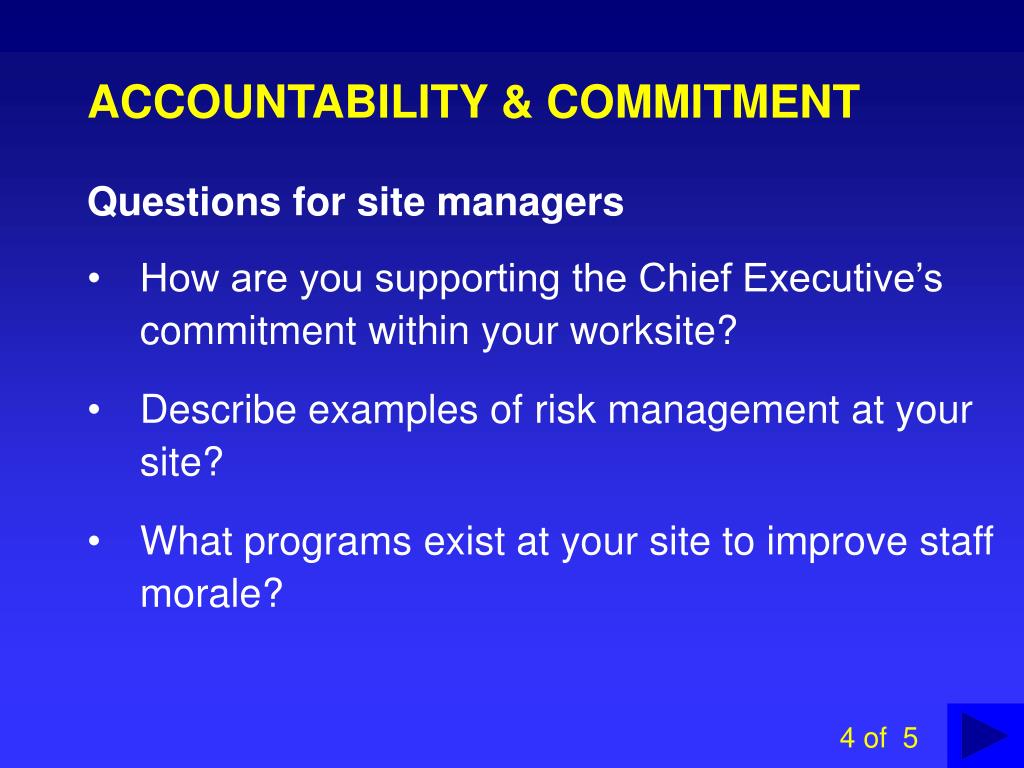 ACCOUNTABILITY & COMMITMENT

Questions for site managers

• How are you supporting the Chief Executive’s commitment within your worksite?

• Describe examples of risk management at your site?

• What programs exist at your site to improve staff morale?

4 of 5